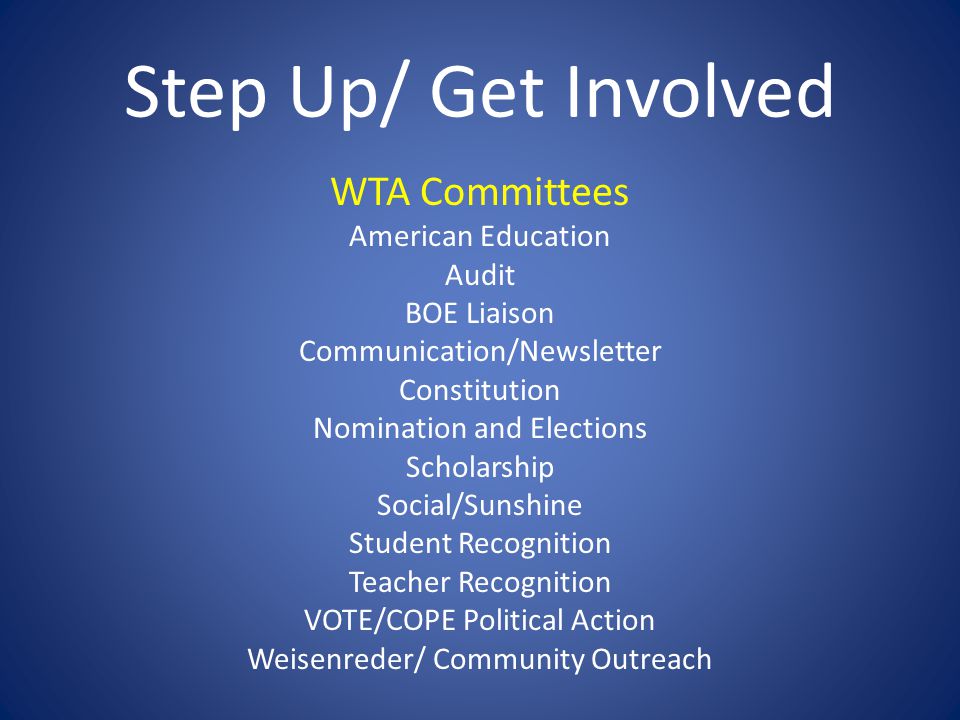 Step Up/ Get Involved

WTA Committees
American Education
Audit
BOE Liaison
Communication/Newsletter
Constitution
Nomination and Elections
Scholarship
Social/Sunshine
Student Recognition
Teacher Recognition
VOTE/COPE Political Action
Weisenreder/ Community Outreach